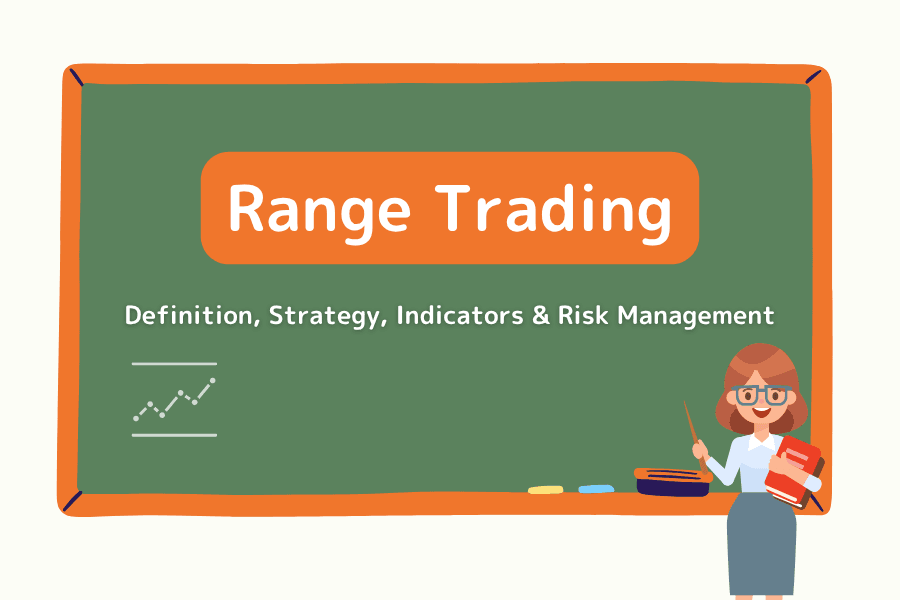 Range Trading

Definition, Strategy, Indicators & Risk Management